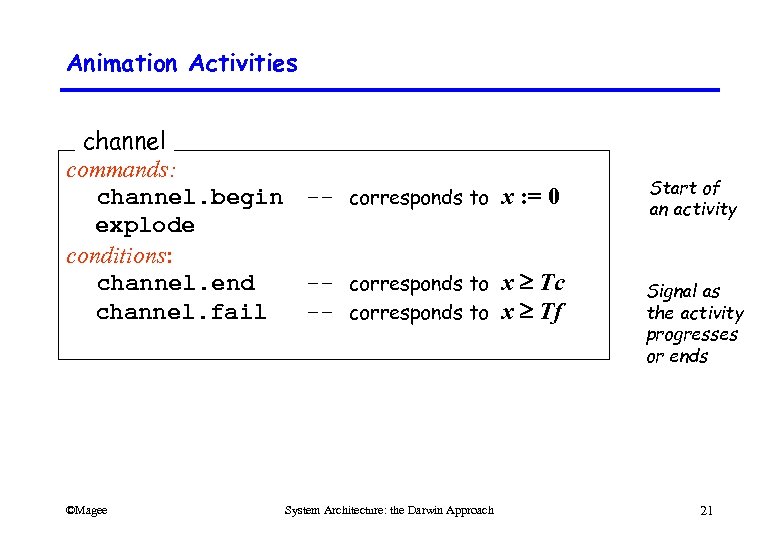 Animation Activities

channel

commands:
channel.begin -- corresponds to $x := 0$
explode

conditions:
channel.end -- corresponds to $x \geq Tc$
channel.fail -- corresponds to $x \geq Tf$

Start of an activity

Signal as the activity progresses or ends

©Magee

System Architecture: the Darwin Approach

21